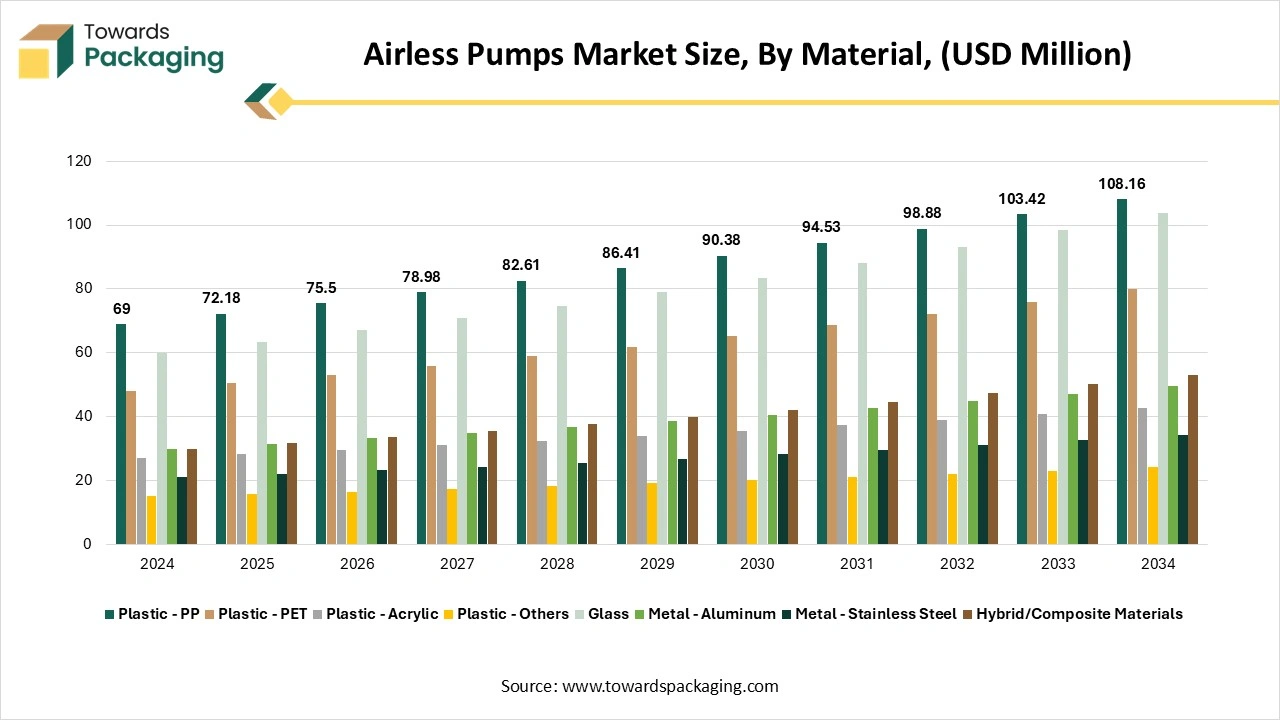 Towards Packaging

Airless Pumps Market Size, By Material, (USD Million)

120
100
80
60
40
20
0

69
72.18
75.5
78.98
82.61
86.41
90.38
94.53
98.88
103.42
108.16

2024
2025
2026
2027
2028
2029
2030
2031
2032
2033
2034

Plastic - PP
Plastic - PET
Plastic - Acrylic
Plastic - Others
Glass
Metal - Aluminum
Metal - Stainless Steel
Hybrid/Composite Materials

Source: www.towardspackaging.com